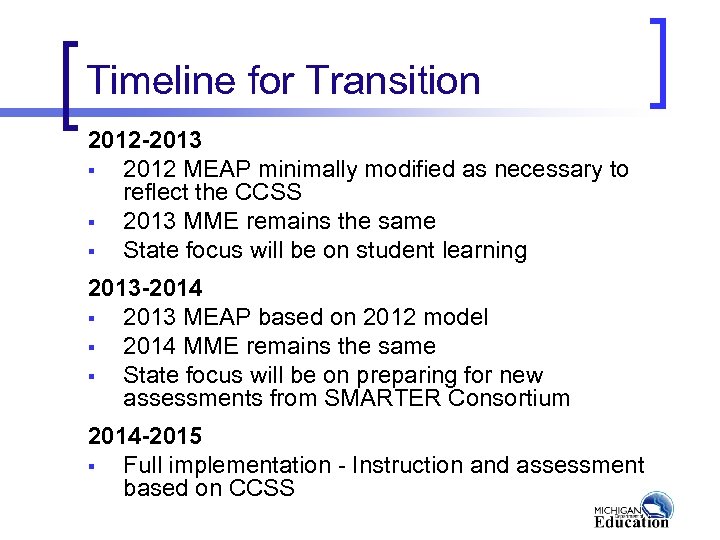 Timeline for Transition

2012-2013

▪ 2012 MEAP minimally modified as necessary to reflect the CCSS
▪ 2013 MME remains the same
▪ State focus will be on student learning

2013-2014

▪ 2013 MEAP based on 2012 model
▪ 2014 MME remains the same
▪ State focus will be on preparing for new assessments from SMARTER Consortium

2014-2015

▪ Full implementation - Instruction and assessment based on CCSS

MICHIGAN Department of Education